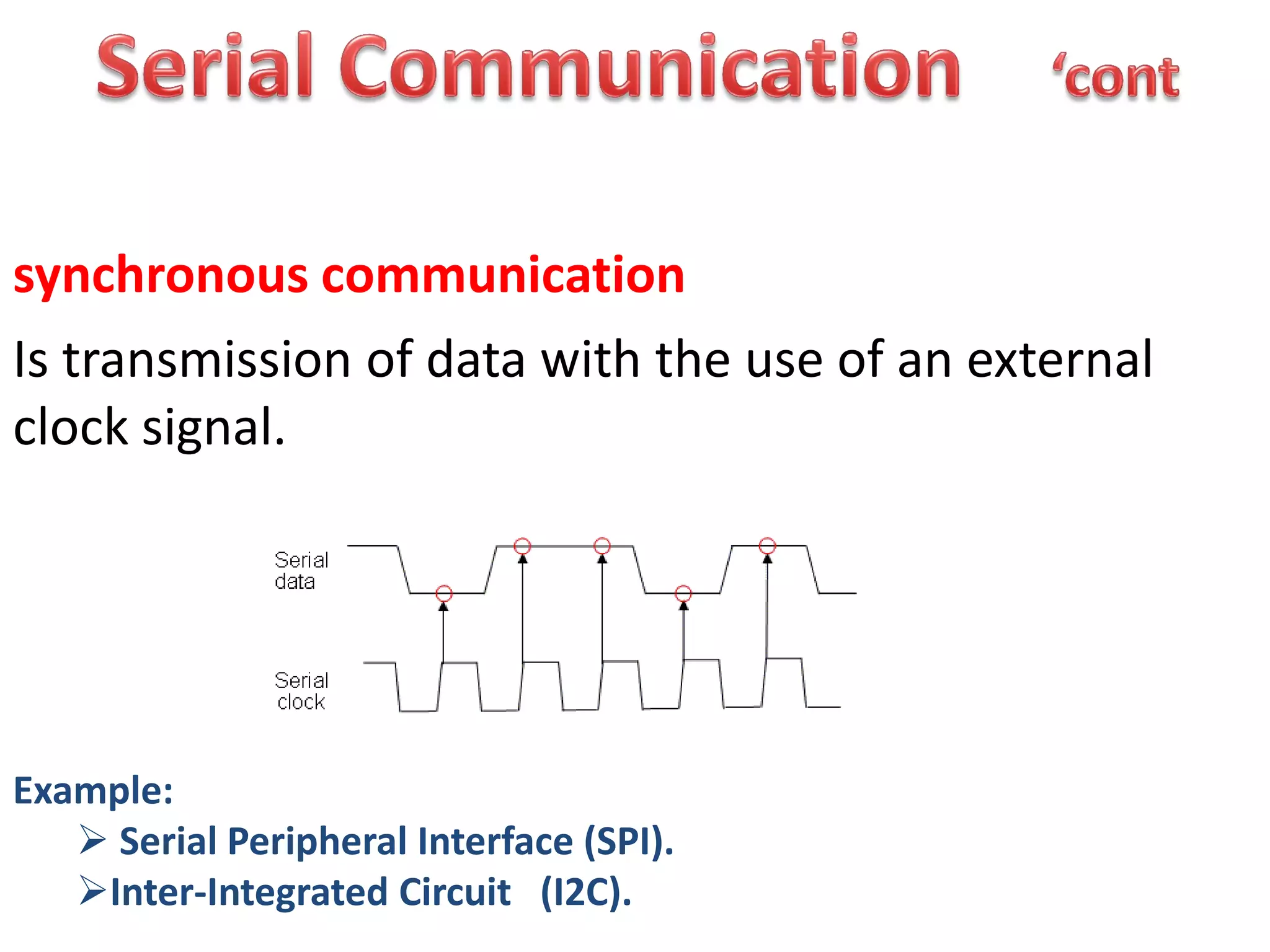 Serial Communication ‘cont

synchronous communication

Is transmission of data with the use of an external clock signal.

Serial data

Serial clock

Example:

➢ Serial Peripheral Interface (SPI).
➢Inter-Integrated Circuit (I2C).